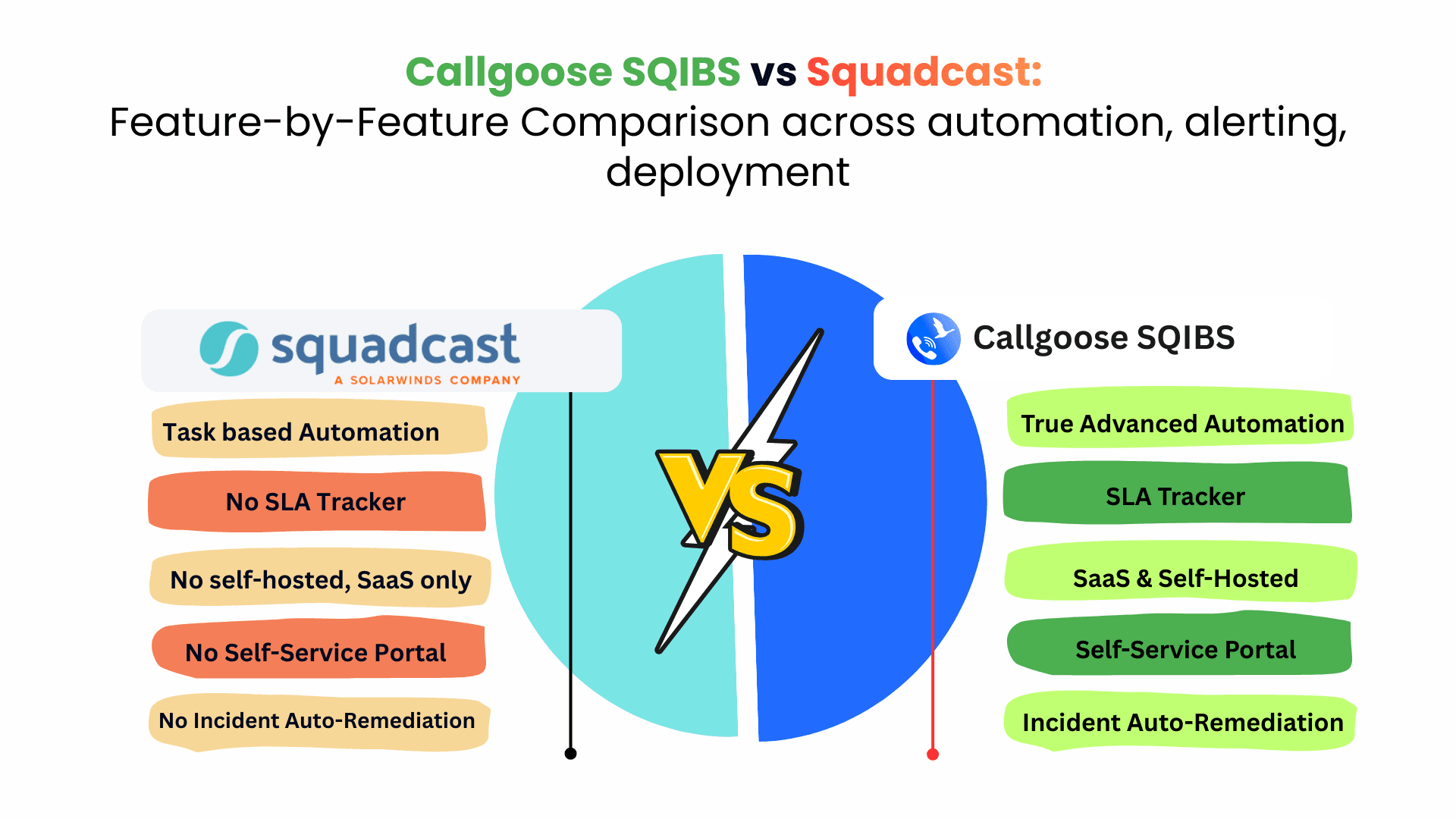 Callgoose SQIBS vs Squadcast:
Feature-by-Feature Comparison across automation, alerting, deployment

squadcast
A SOLARWINDS COMPANY

Task based Automation

No SLA Tracker

No self-hosted, SaaS only

No Self-Service Portal

No Incident Auto-Remediation

VS

Callgoose SQIBS

True Advanced Automation

SLA Tracker

SaaS & Self-Hosted

Self-Service Portal

Incident Auto-Remediation